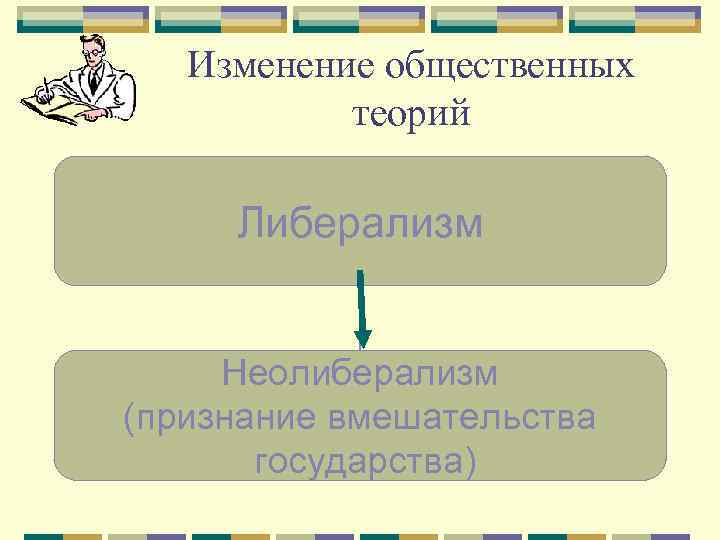 Изменение общественных теорий

Либерализм

Неолиберализм (признание вмешательства государства)